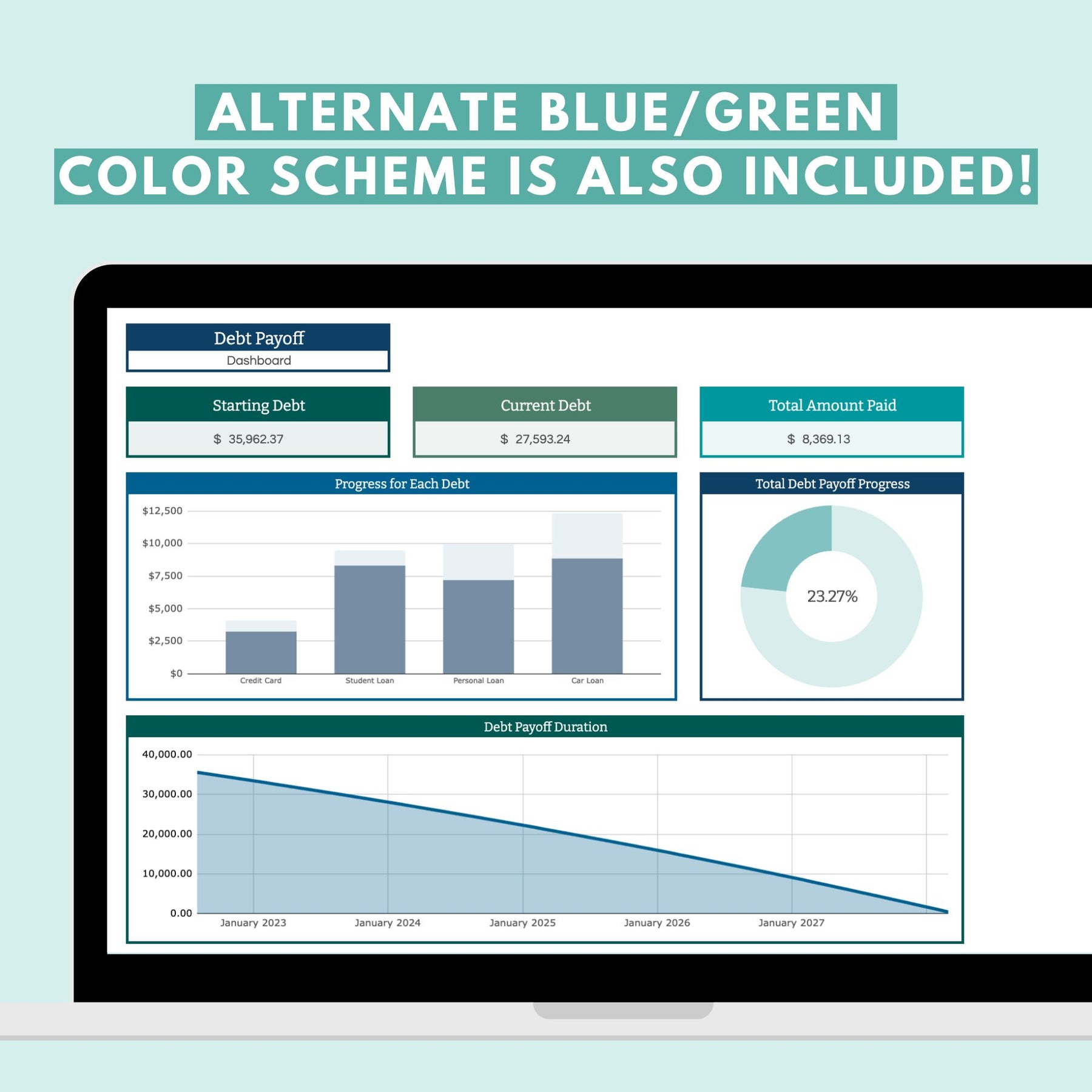 ALTERNATE BLUE/GREEN COLOR SCHEME IS ALSO INCLUDED!

Debt Payoff
Dashboard

Starting Debt
$ 35,962.37

Current Debt
$ 27,593.24

Total Amount Paid
$ 8,369.13

Progress for Each Debt

$12,500
$10,000
$7,500
$5,000
$2,500
$0

Credit Card
Student Loan
Personal Loan
Car Loan

Total Debt Payoff Progress

23.27%

Debt Payoff Duration

40,000.00
30,000.00
20,000.00
10,000.00
0.00

January 2023
January 2024
January 2025
January 2026
January 2027